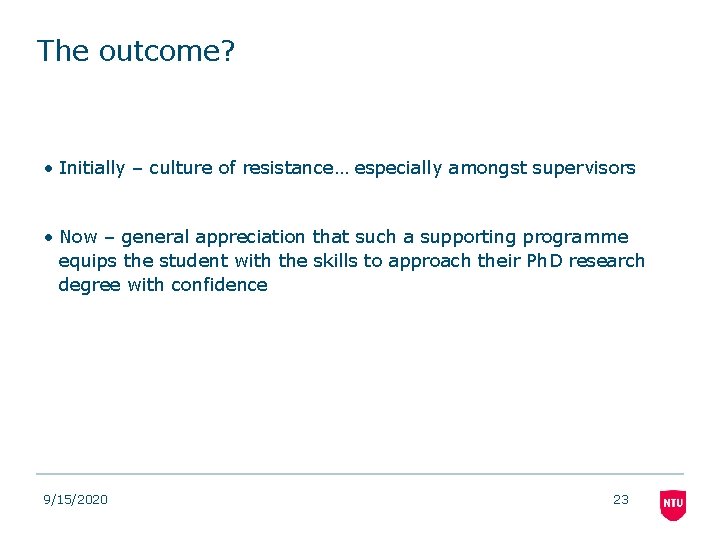 The outcome?

• Initially – culture of resistance… especially amongst supervisors

• Now – general appreciation that such a supporting programme equips the student with the skills to approach their PhD research degree with confidence

9/15/2020

23

NTU